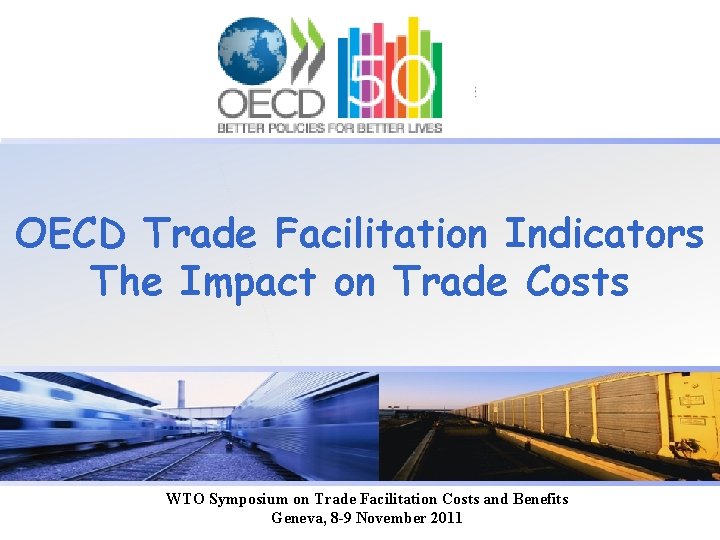 OECD 50
BETTER POLICIES FOR BETTER LIVES

OECD Trade Facilitation Indicators
The Impact on Trade Costs

WTO Symposium on Trade Facilitation Costs and Benefits
Geneva, 8-9 November 2011